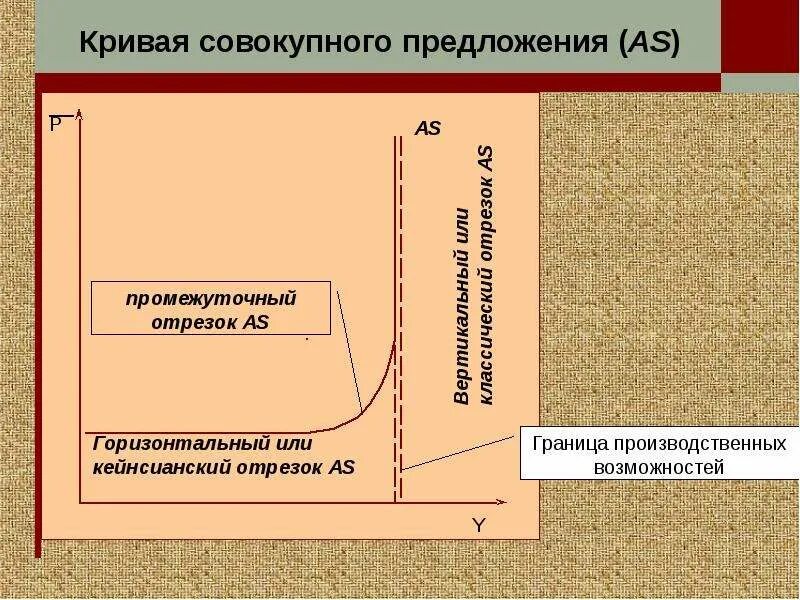 Кривая совокупного предложения (AS)

P

AS

Вертикальный или классический отрезок AS

промежуточный отрезок AS

Горизонтальный или кейнсианский отрезок AS

Граница производственных возможностей

Y